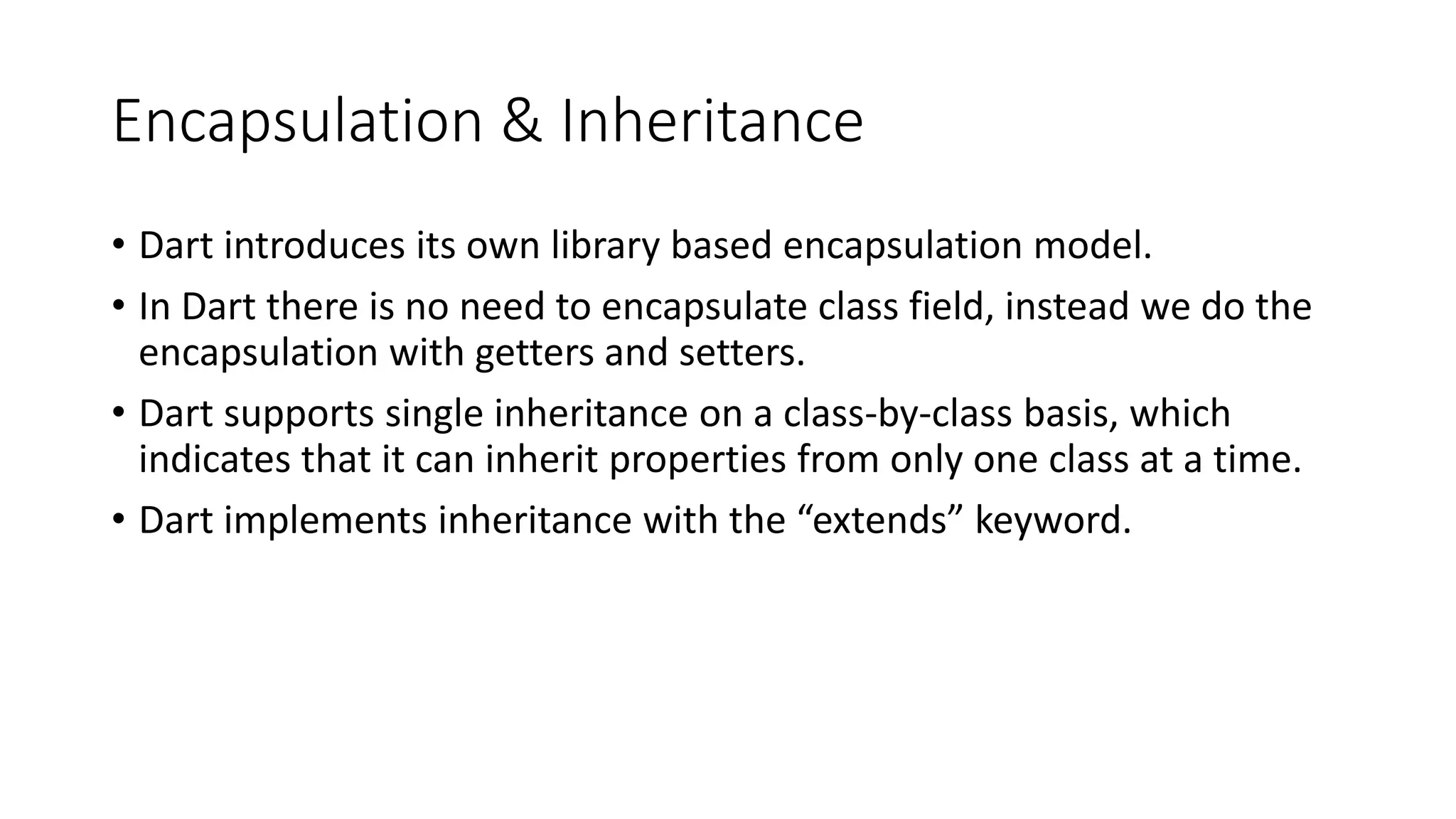 Encapsulation & Inheritance

• Dart introduces its own library based encapsulation model.
• In Dart there is no need to encapsulate class field, instead we do the encapsulation with getters and setters.
• Dart supports single inheritance on a class-by-class basis, which indicates that it can inherit properties from only one class at a time.
• Dart implements inheritance with the “extends” keyword.